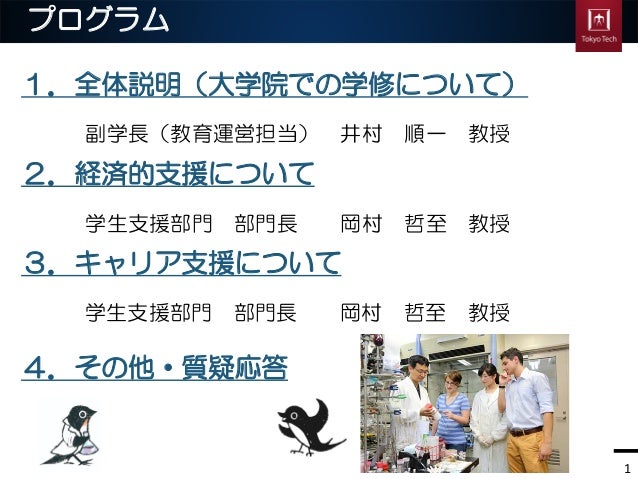 プログラム

Tokyo Tech

１．全体説明（大学院での学修について）

副学長（教育運営担当）　井村　順一　教授

２．経済的支援について

学生支援部門　部門長　岡村　哲至　教授

３．キャリア支援について

学生支援部門　部門長　岡村　哲至　教授

４．その他・質疑応答

1